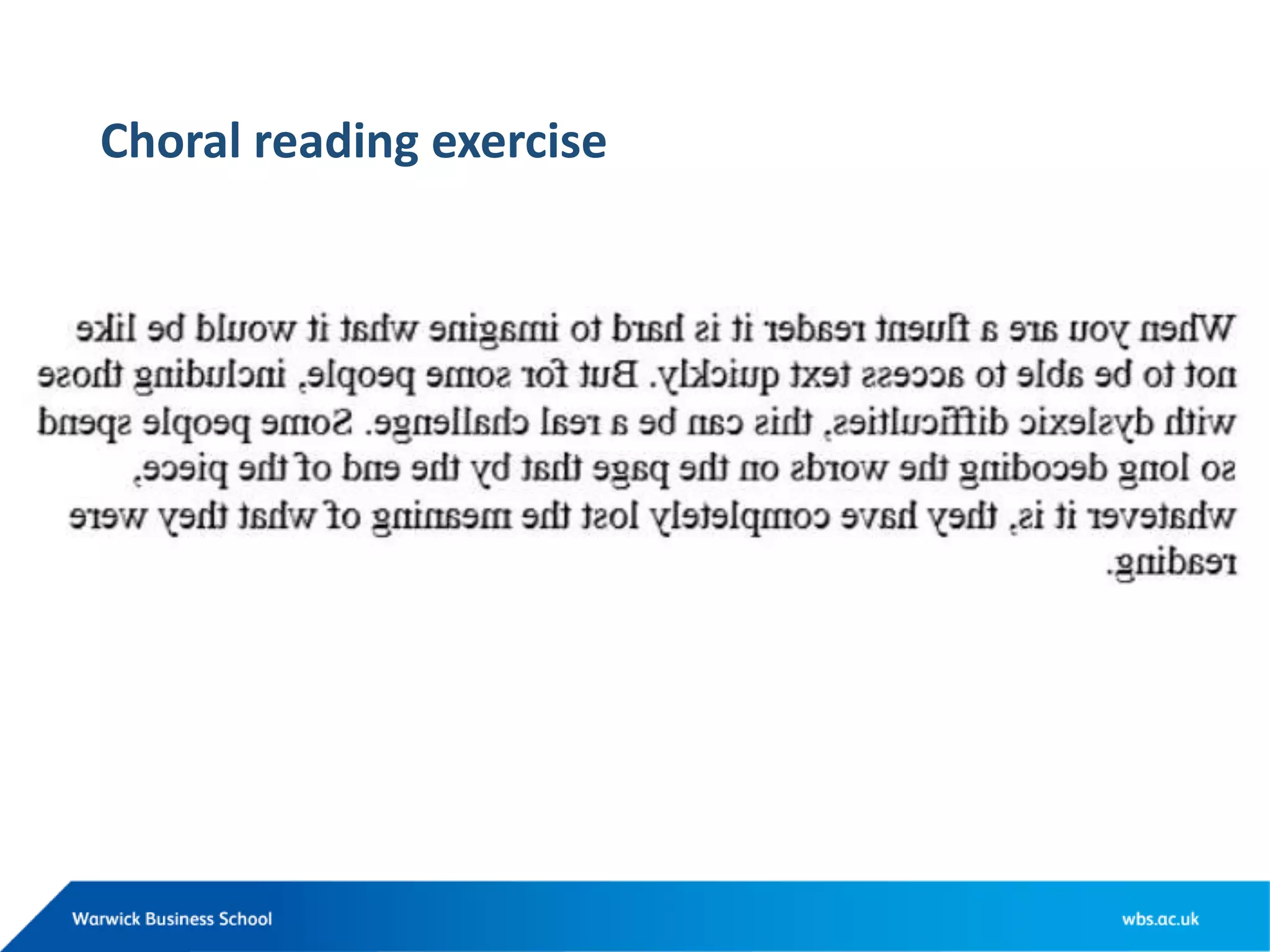 Choral reading exercise

When you are a fluent reader it is hard to imagine what it would be like not to be able to access text quickly. But for some people, including those with dyslexic difficulties, this can be a real challenge. Some people spend so long decoding the words on the page that by the end of the piece, whatever it is, they have completely lost the meaning of what they were reading.

Warwick Business School

wbs.ac.uk